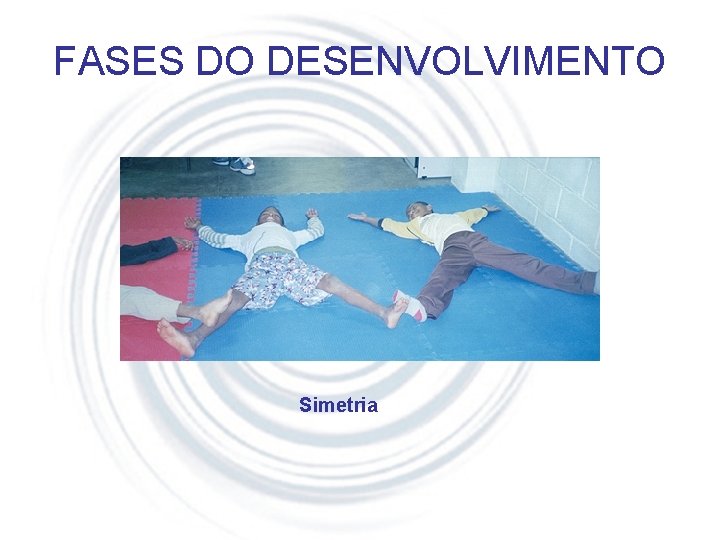 FASES DO DESENVOLVIMENTO

Simetria